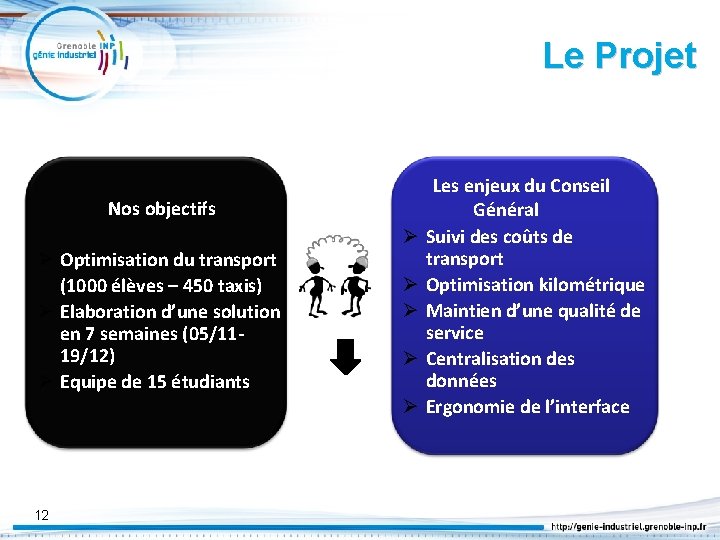 Grenoble INP
génie industriel

Le Projet

Nos objectifs

➢ Optimisation du transport (1000 élèves – 450 taxis)
➢ Elaboration d'une solution en 7 semaines (05/11-19/12)
➢ Equipe de 15 étudiants

Les enjeux du Conseil Général

➢ Suivi des coûts de transport
➢ Optimisation kilométrique
➢ Maintien d'une qualité de service
➢ Centralisation des données
➢ Ergonomie de l'interface

12

http://genie-industriel.grenoble-inp.fr